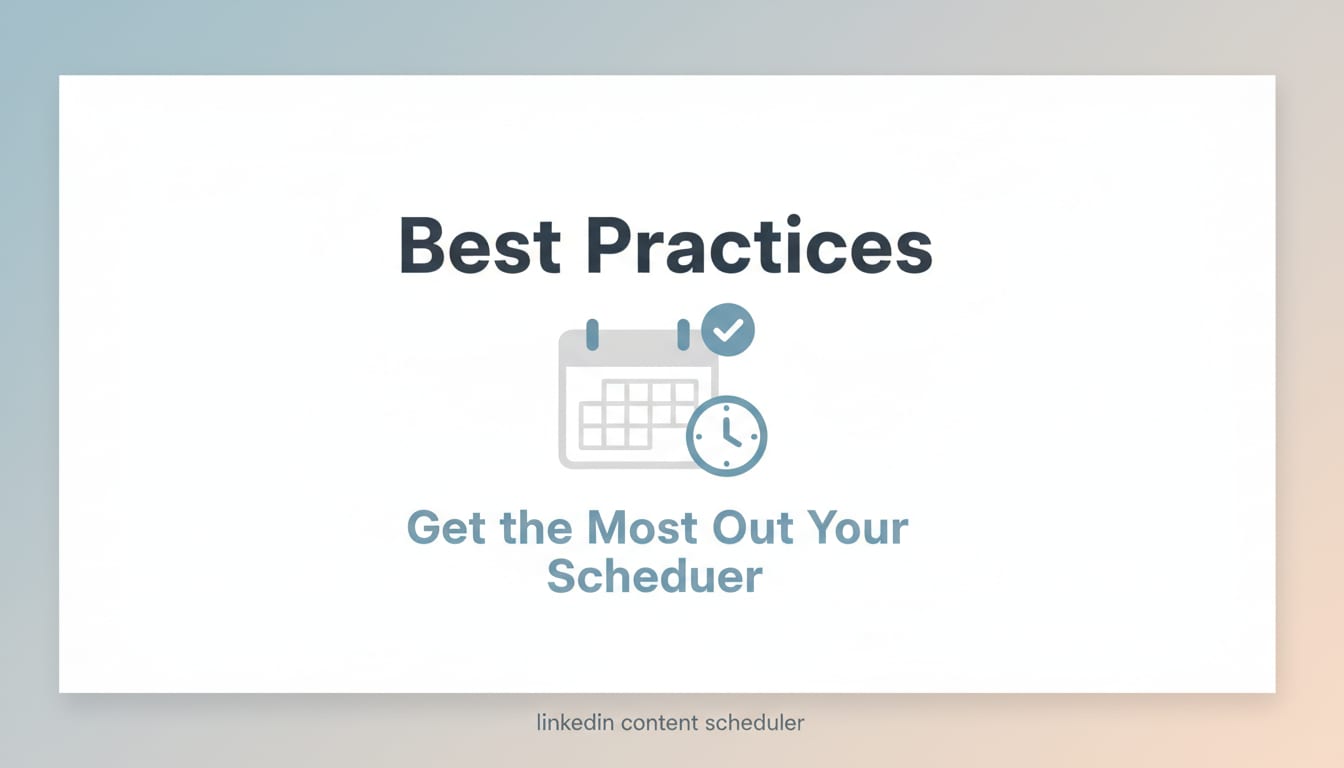 Best Practices

Get the Most Out Your Scheduer

linkedin content scheduler